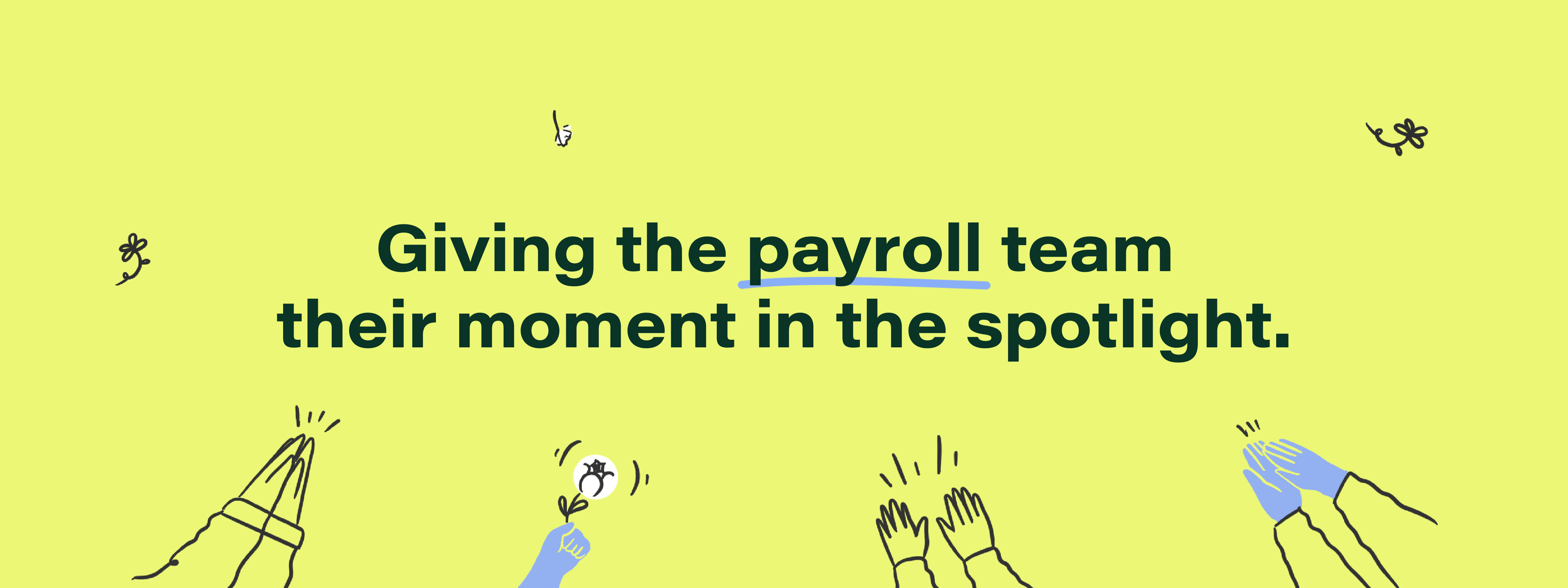 Giving the payroll team their moment in the spotlight.